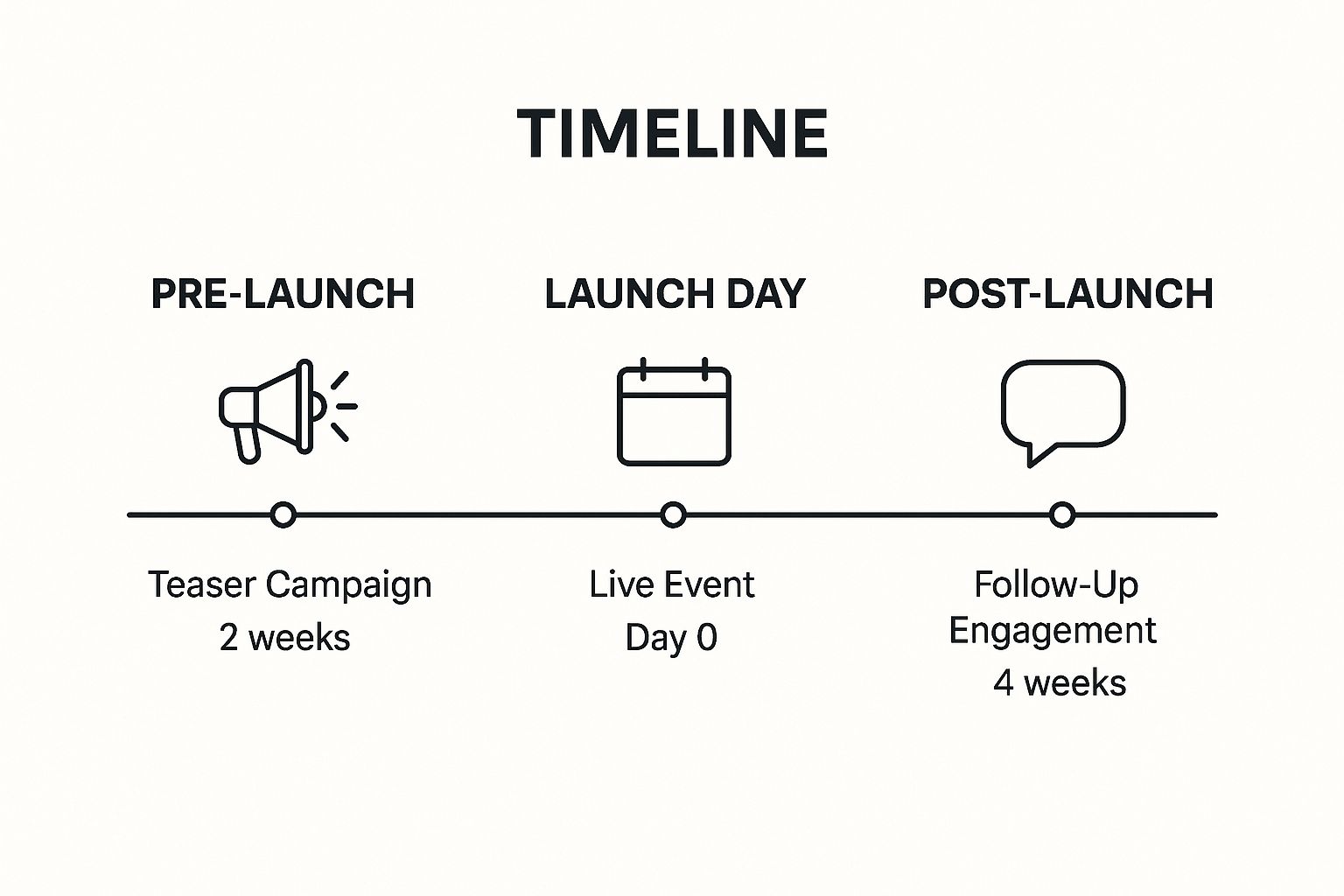 TIMELINE

PRE-LAUNCH

Teaser Campaign
2 weeks

LAUNCH DAY

Live Event
Day 0

POST-LAUNCH

Follow-Up Engagement
4 weeks